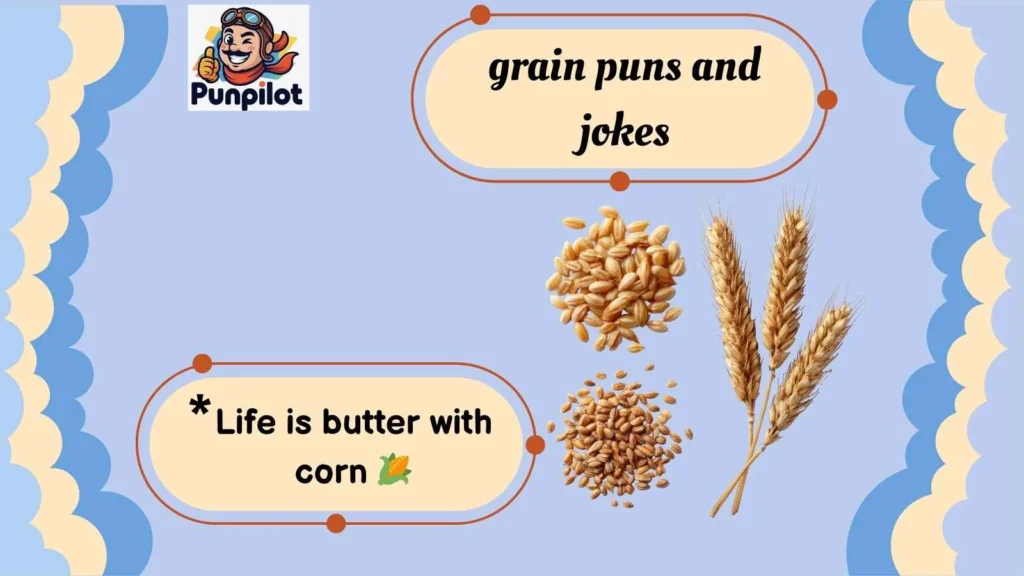 Punpilot

grain puns and jokes

*Life is butter with corn 🌽